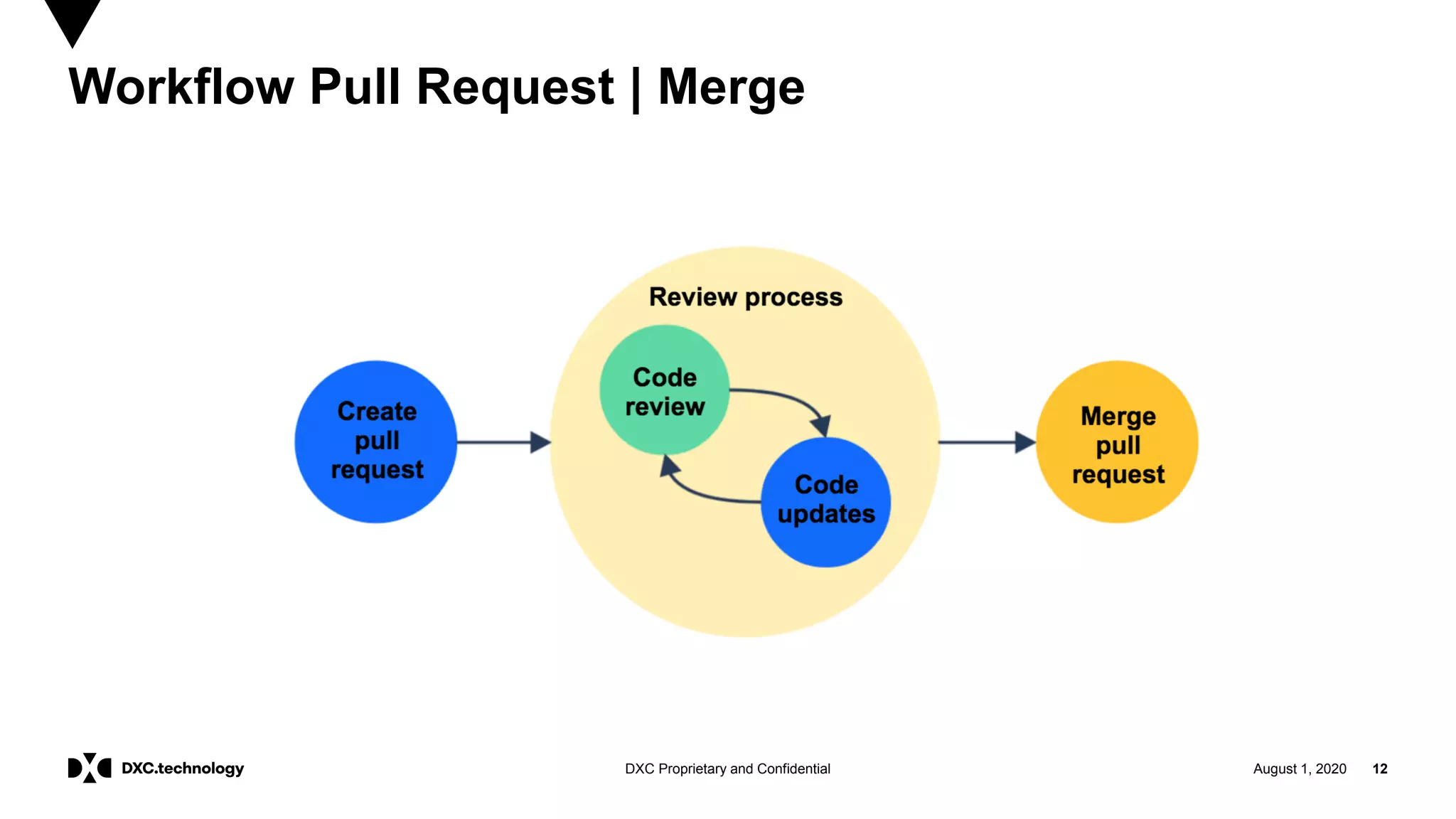 Workflow Pull Request | Merge

Create pull request

Review process

Code review

Code updates

Merge pull request

DXC.technology

DXC Proprietary and Confidential

August 1, 2020

12